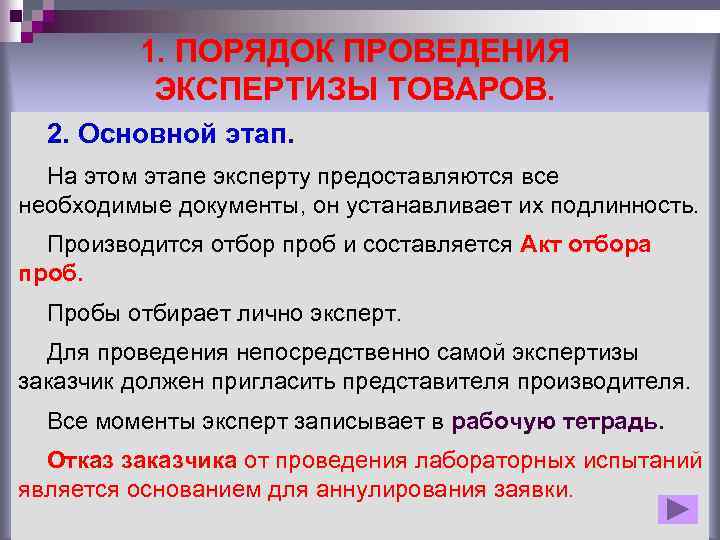 1. ПОРЯДОК ПРОВЕДЕНИЯ ЭКСПЕРТИЗЫ ТОВАРОВ.

2. Основной этап.

На этом этапе эксперту предоставляются все необходимые документы, он устанавливает их подлинность.

Производится отбор проб и составляется Акт отбора проб.

Пробы отбирает лично эксперт.

Для проведения непосредственно самой экспертизы заказчик должен пригласить представителя производителя.

Все моменты эксперт записывает в рабочую тетрадь.

Отказ заказчика от проведения лабораторных испытаний является основанием для аннулирования заявки.